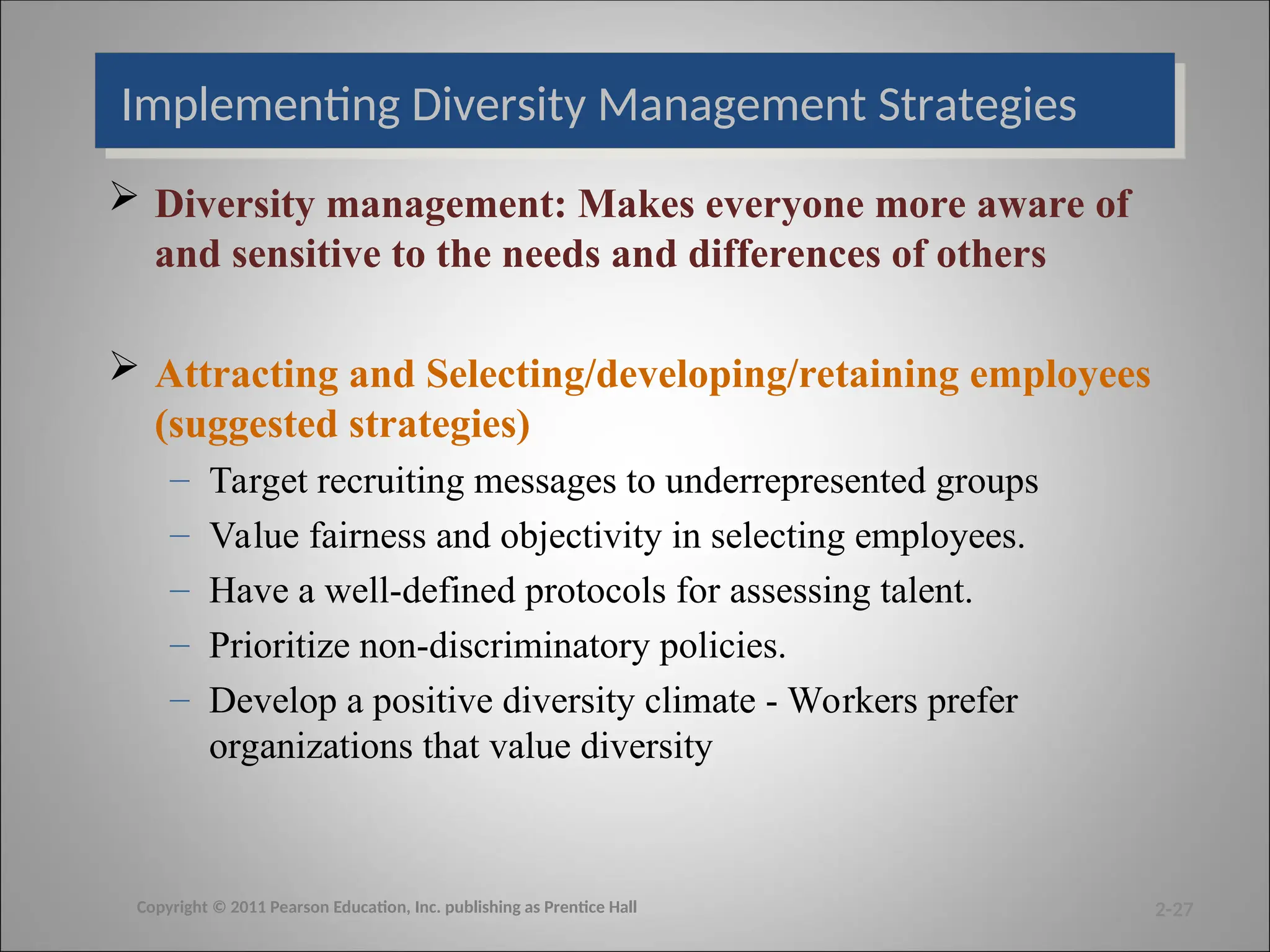 Implementing Diversity Management Strategies

➢ Diversity management: Makes everyone more aware of and sensitive to the needs and differences of others

➢ Attracting and Selecting/developing/retaining employees (suggested strategies)

– Target recruiting messages to underrepresented groups
– Value fairness and objectivity in selecting employees.
– Have a well-defined protocols for assessing talent.
– Prioritize non-discriminatory policies.
– Develop a positive diversity climate - Workers prefer organizations that value diversity

Copyright © 2011 Pearson Education, Inc. publishing as Prentice Hall

2-27